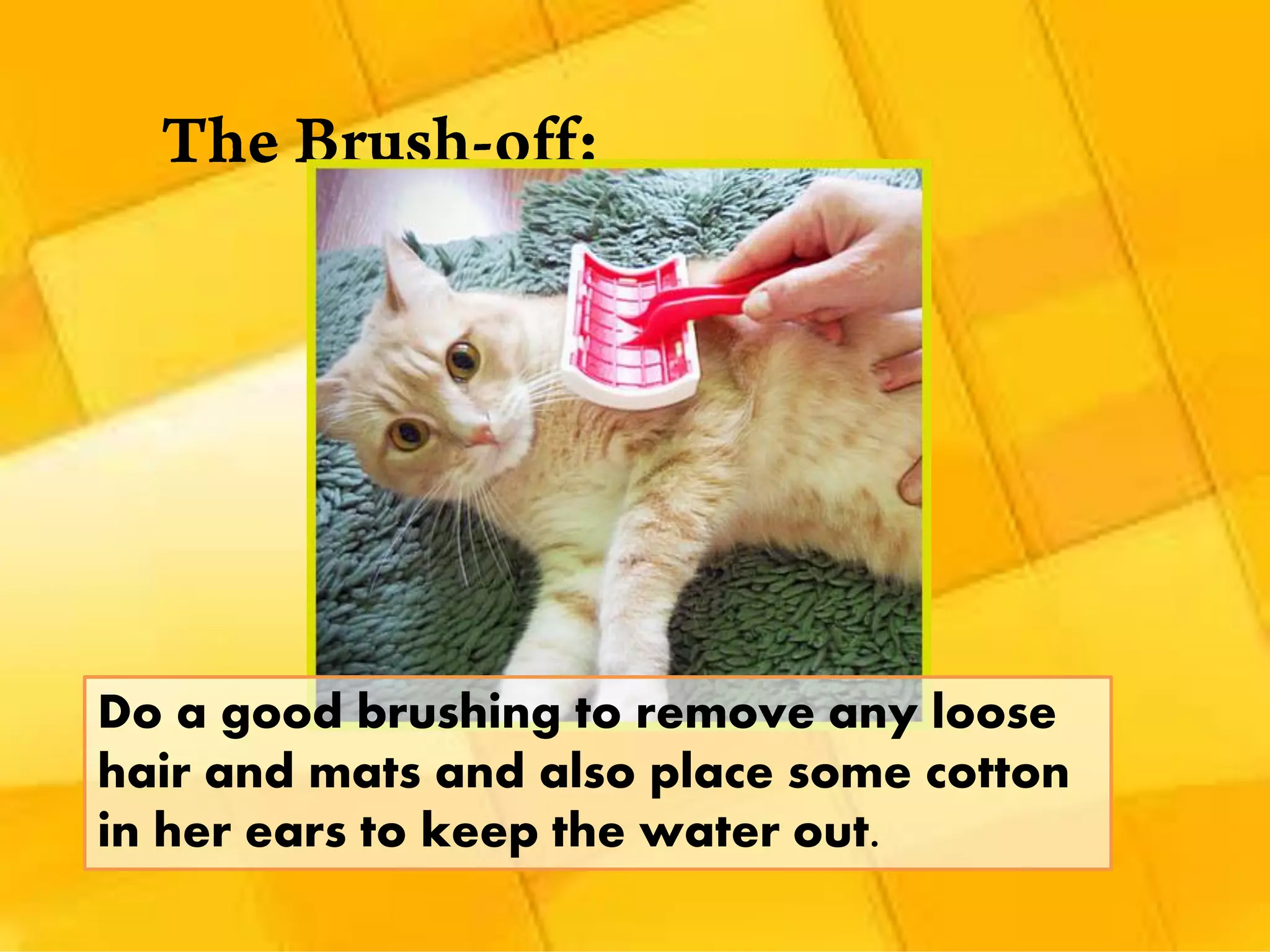 The Brush-off:

Do a good brushing to remove any loose hair and mats and also place some cotton in her ears to keep the water out.